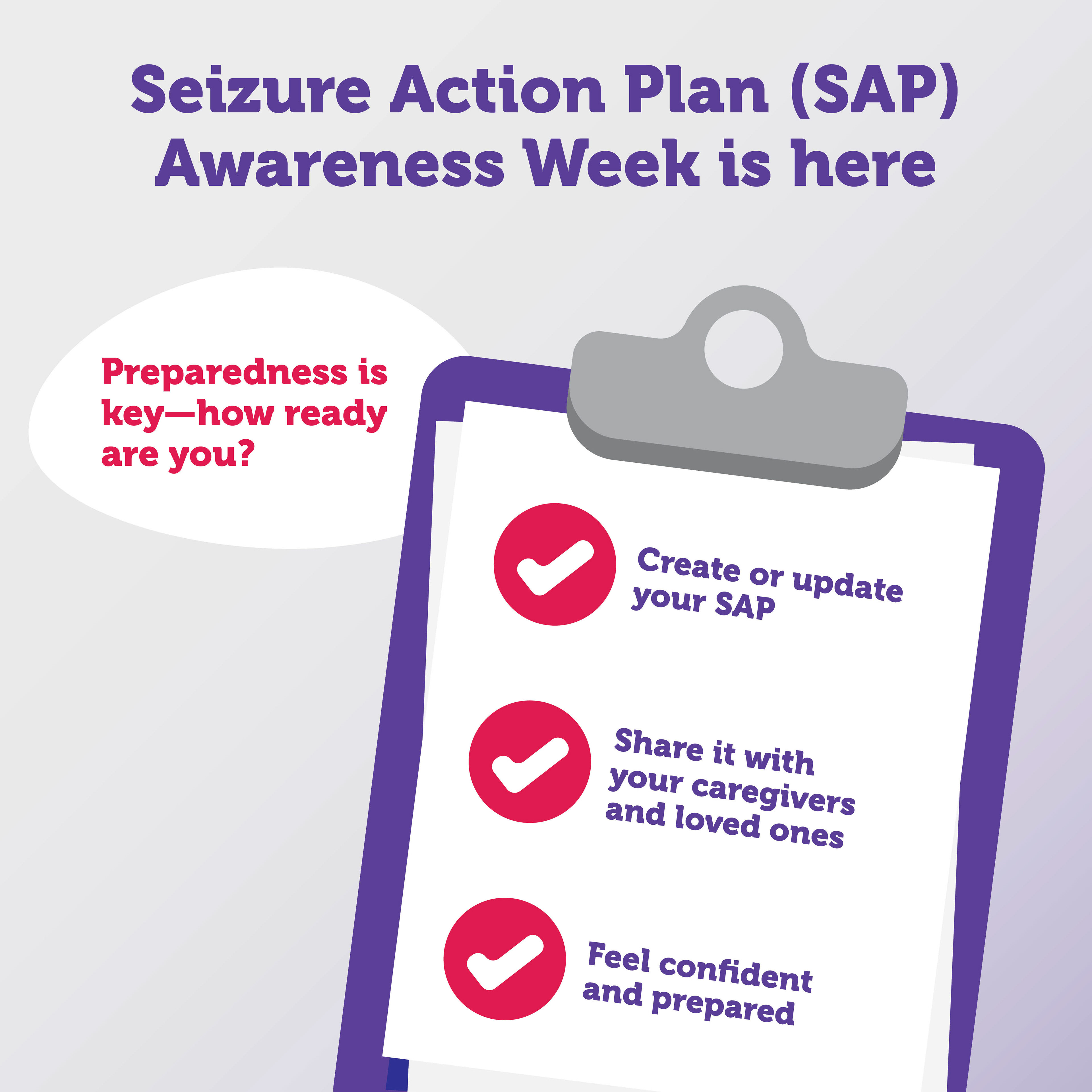 Seizure Action Plan (SAP) Awareness Week is here

Preparedness is key—how ready are you?

Create or update your SAP

Share it with your caregivers and loved ones

Feel confident and prepared